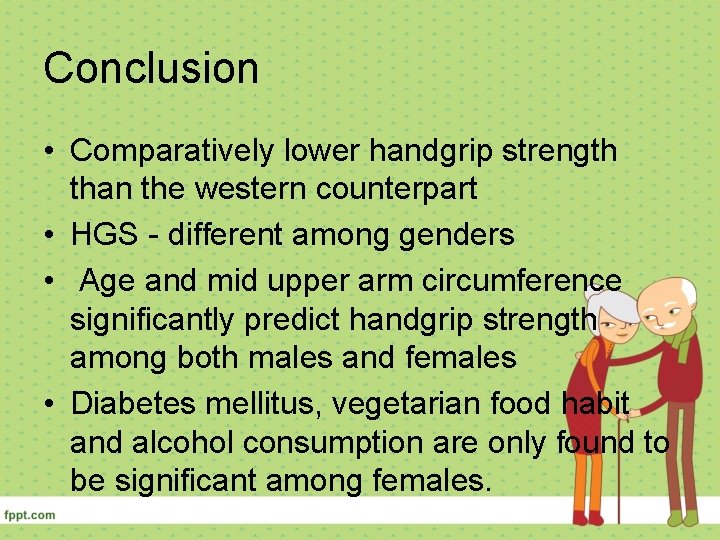 Conclusion

• Comparatively lower handgrip strength than the western counterpart
• HGS - different among genders
• Age and mid upper arm circumference significantly predict handgrip strength among both males and females
• Diabetes mellitus, vegetarian food habit and alcohol consumption are only found to be significant among females.

fppt.com